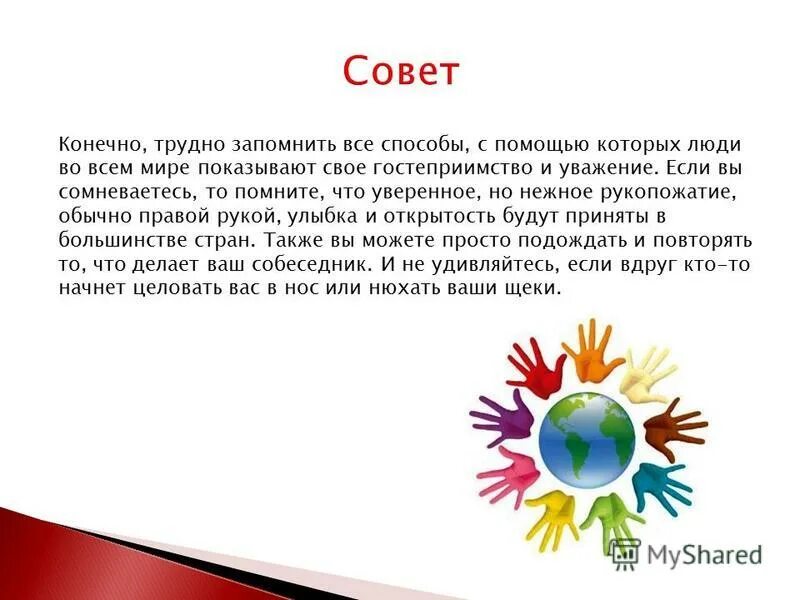 Совет

Конечно, трудно запомнить все способы, с помощью которых люди во всем мире показывают свое гостеприимство и уважение. Если вы сомневаетесь, то помните, что уверенное, но нежное рукопожатие, обычно правой рукой, улыбка и открытость будут приняты в большинстве стран. Также вы можете просто подождать и повторять то, что делает ваш собеседник. И не удивляйтесь, если вдруг кто-то начнет целовать вас в нос или нюхать ваши щеки.

MyShared